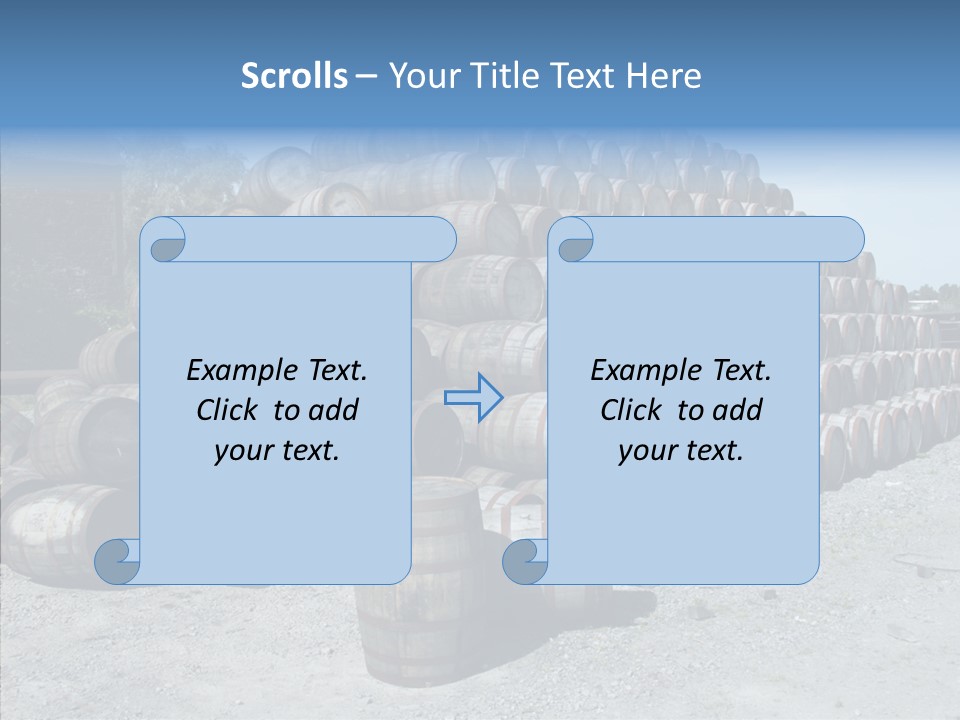 Scrolls – Your Title Text Here

Example Text. Click to add your text.

Example Text. Click to add your text.